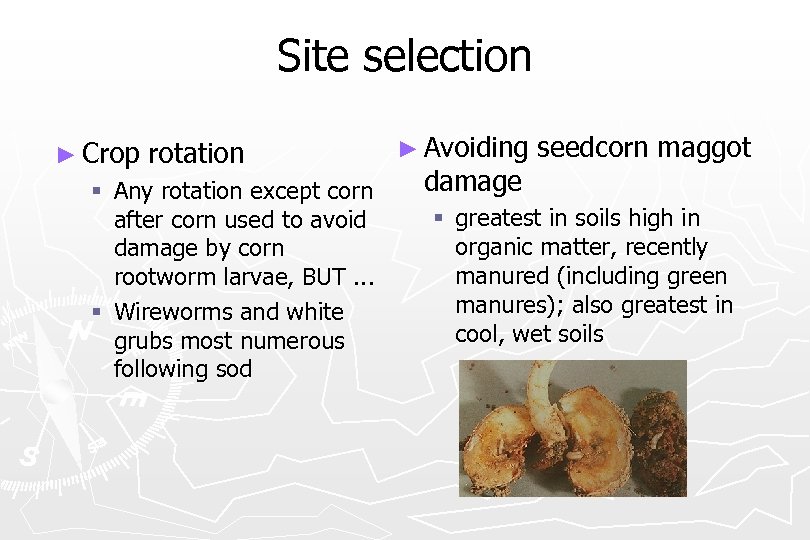 Site selection

► Crop rotation
▪ Any rotation except corn after corn used to avoid damage by corn rootworm larvae, BUT ...
▪ Wireworms and white grubs most numerous following sod

► Avoiding seedcorn maggot damage
▪ greatest in soils high in organic matter, recently manured (including green manures); also greatest in cool, wet soils